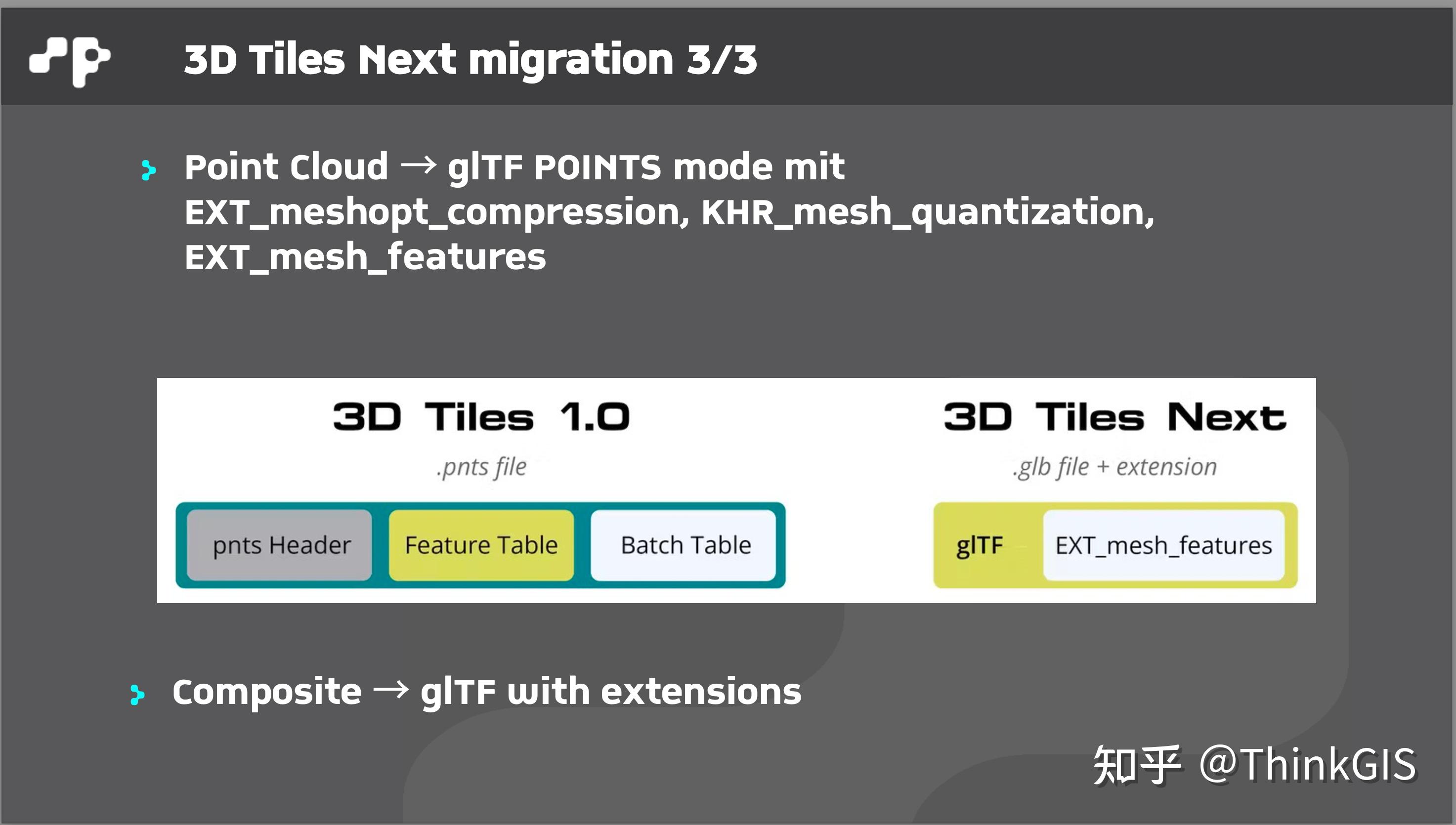 3D Tiles Next migration 3/3

Point Cloud → glTF POINTS mode mit EXT_meshopt_compression, KHR_mesh_quantization, EXT_mesh_features

3D Tiles 1.0

.pnts file

pnts Header

Feature Table

Batch Table

3D Tiles Next

.glb file + extension

glTF

EXT_mesh_features

Composite → glTF with extensions

知乎 @ThinkGIS